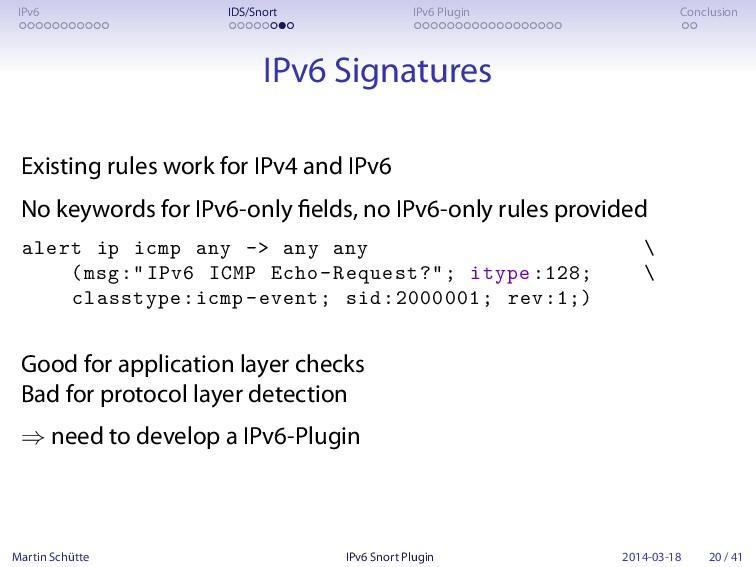 IPv6 IDS/Snort IPv6 Plugin Conclusion

IPv6 Signatures

Existing rules work for IPv4 and IPv6

No keywords for IPv6-only fields, no IPv6-only rules provided

alert ip icmp any -> any any \
(msg:"IPv6 ICMP Echo-Request?"; itype:128; \
classtype:icmp-event; sid:2000001; rev:1;)

Good for application layer checks
Bad for protocol layer detection

$\Rightarrow$ need to develop a IPv6-Plugin

Martin Schütte IPv6 Snort Plugin 2014-03-18 20 / 41